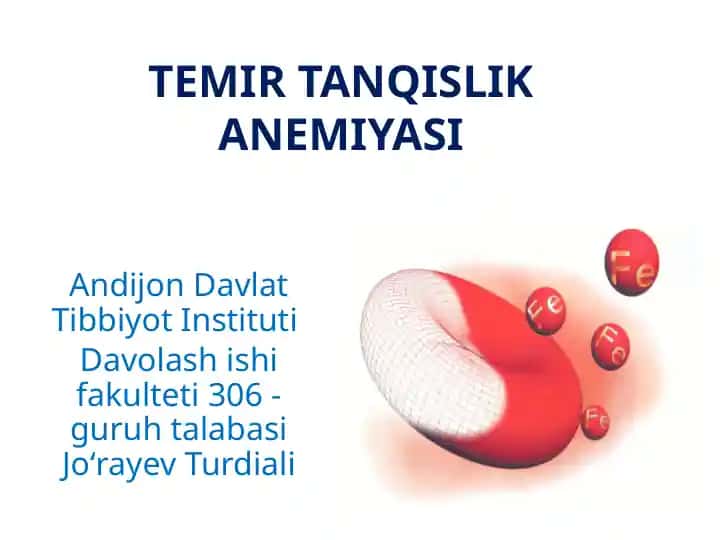 TEMIR TANQISLIK ANEMIYASI

Andijon Davlat Tibbiyot Instituti Davolash ishi fakulteti 306 - guruh talabasi Jo‘rayev Turdiali

Fe
Fe
Fe
Fe